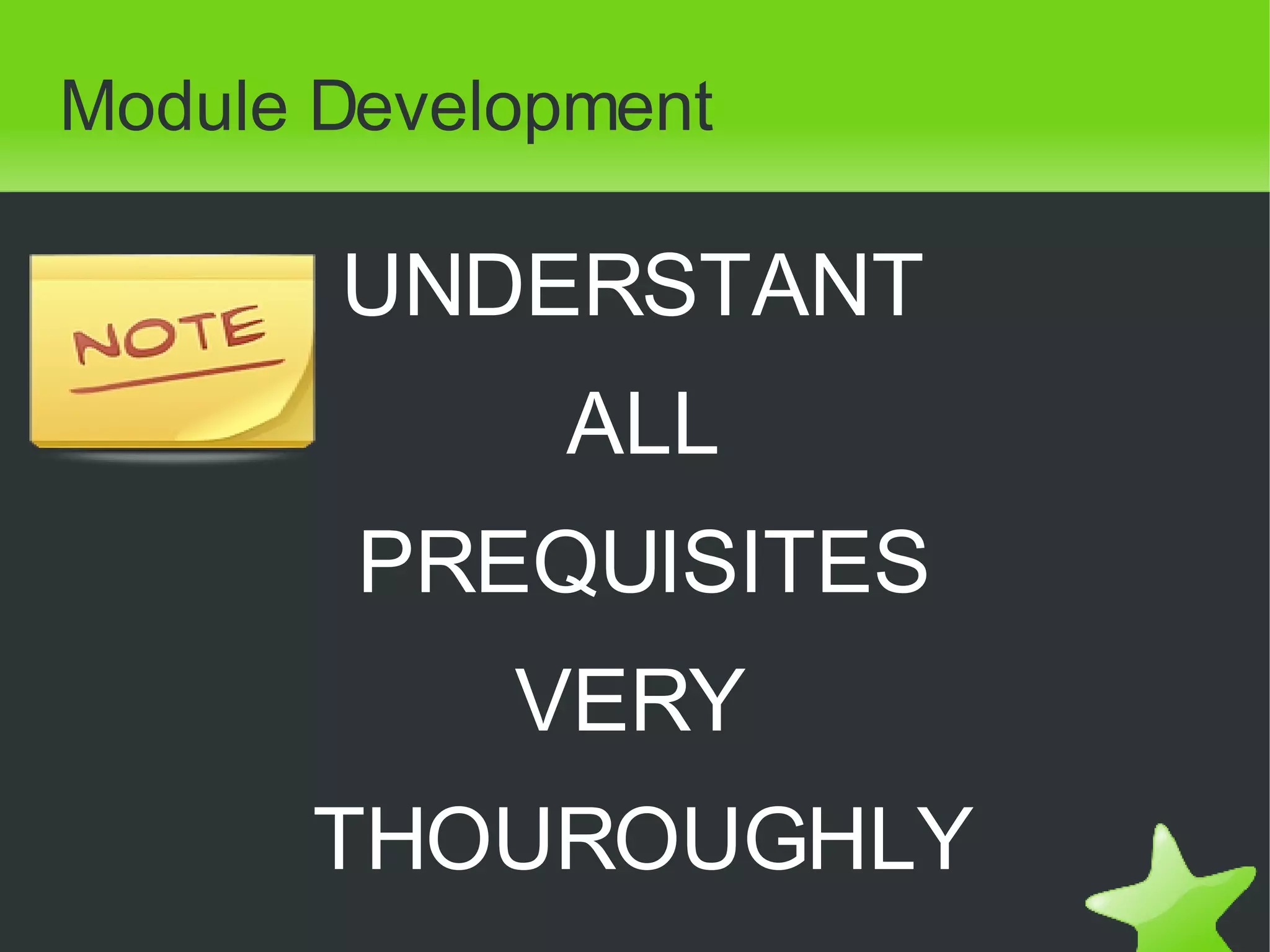 Module Development

NOTE

UNDERSTANT

ALL

PREQUISITES

VERY

THOUROUGHLY